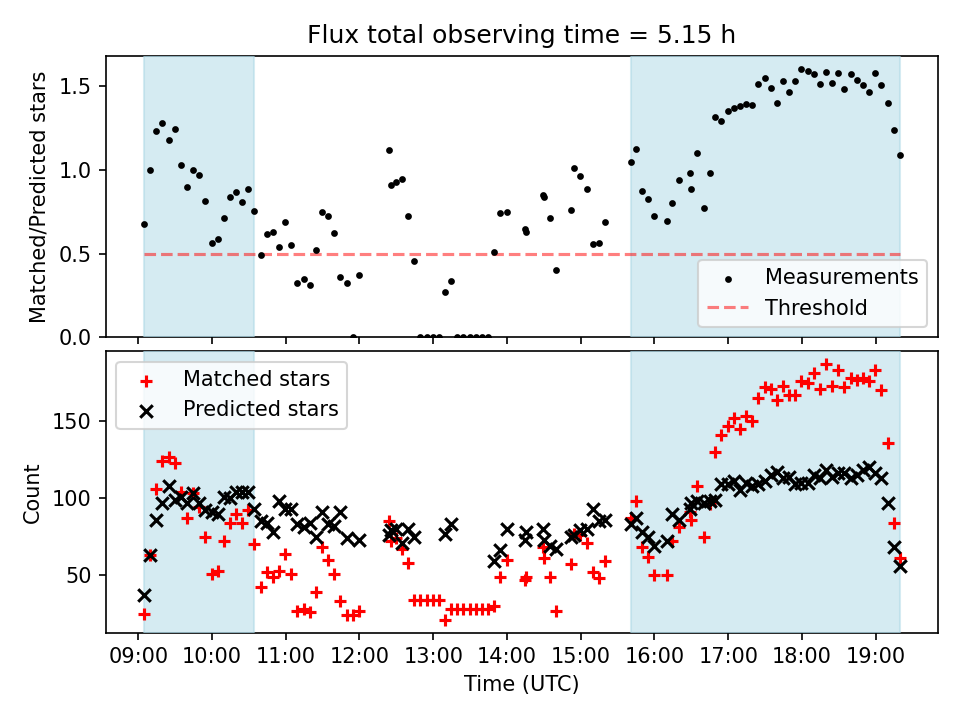 Flux total observing time = 5.15 h

Matched/Predicted stars

1.5
1.0
0.5
0.0

Measurements
Threshold

Matched stars
Predicted stars

Count

150
100
50

09:00 10:00 11:00 12:00 13:00 14:00 15:00 16:00 17:00 18:00 19:00

Time (UTC)